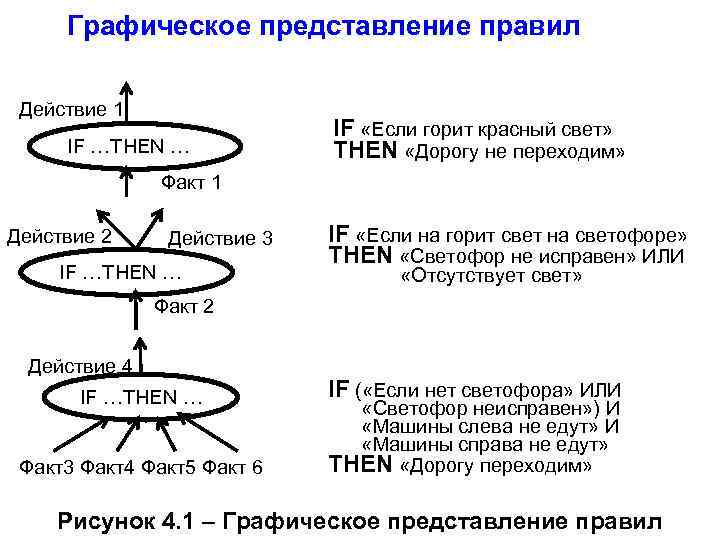 Графическое представление правил

Действие 1
IF …THEN …
Факт 1

IF «Если горит красный свет»
THEN «Дорогу не переходим»

Действие 2
Действие 3
IF …THEN …
Факт 2

IF «Если на горит свет на светофоре»
THEN «Светофор не исправен» ИЛИ «Отсутствует свет»

Действие 4
IF …THEN …
Факт3 Факт4 Факт5 Факт 6

IF («Если нет светофора» ИЛИ «Светофор неисправен») И «Машины слева не едут» И «Машины справа не едут»
THEN «Дорогу переходим»

Рисунок 4.1 – Графическое представление правил